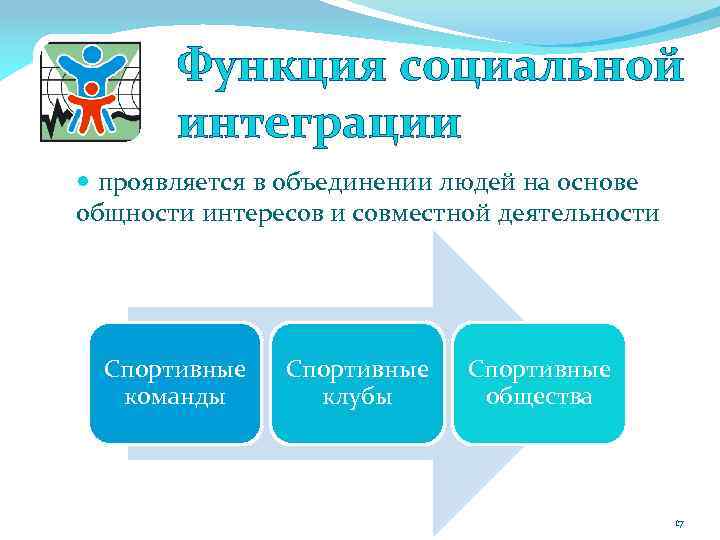 Функция социальной интеграции

проявляется в объединении людей на основе общности интересов и совместной деятельности

Спортивные команды

Спортивные клубы

Спортивные общества

17